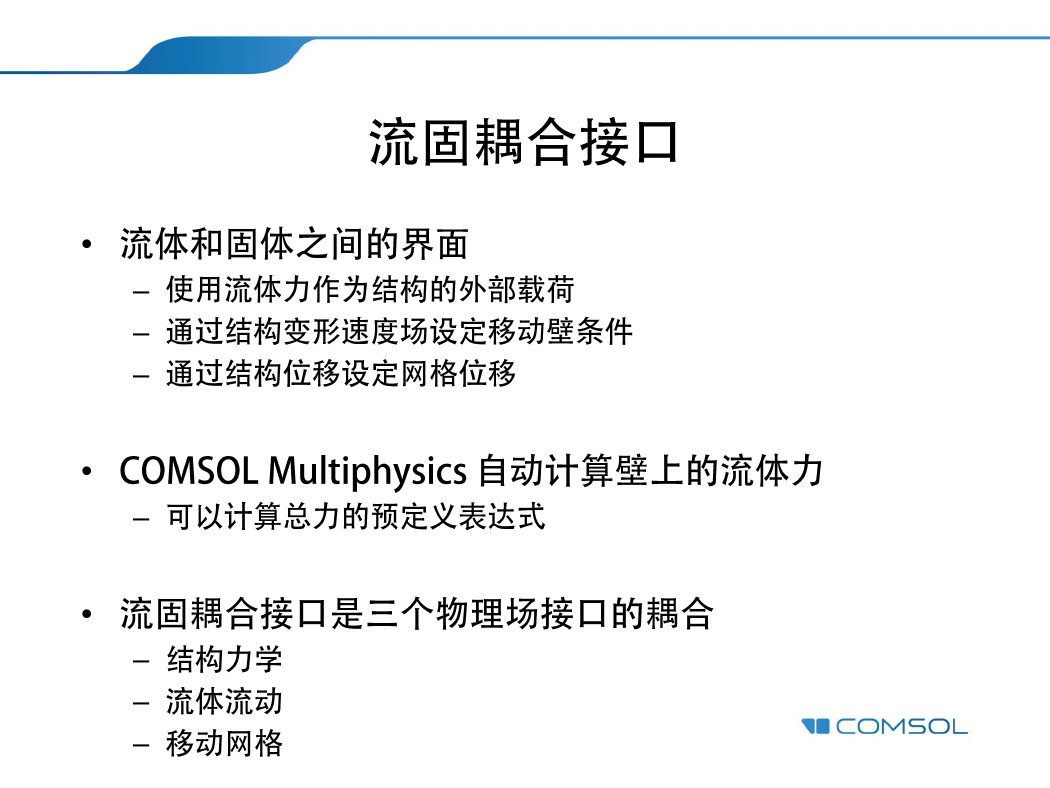 流固耦合接口

• 流体和固体之间的界面
– 使用流体力作为结构的外部载荷
– 通过结构变形速度场设定移动壁条件
– 通过结构位移设定网格位移

• COMSOL Multiphysics 自动计算壁上的流体力
– 可以计算总力的预定义表达式

• 流固耦合接口是三个物理场接口的耦合
– 结构力学
– 流体流动
– 移动网格

COMSOL